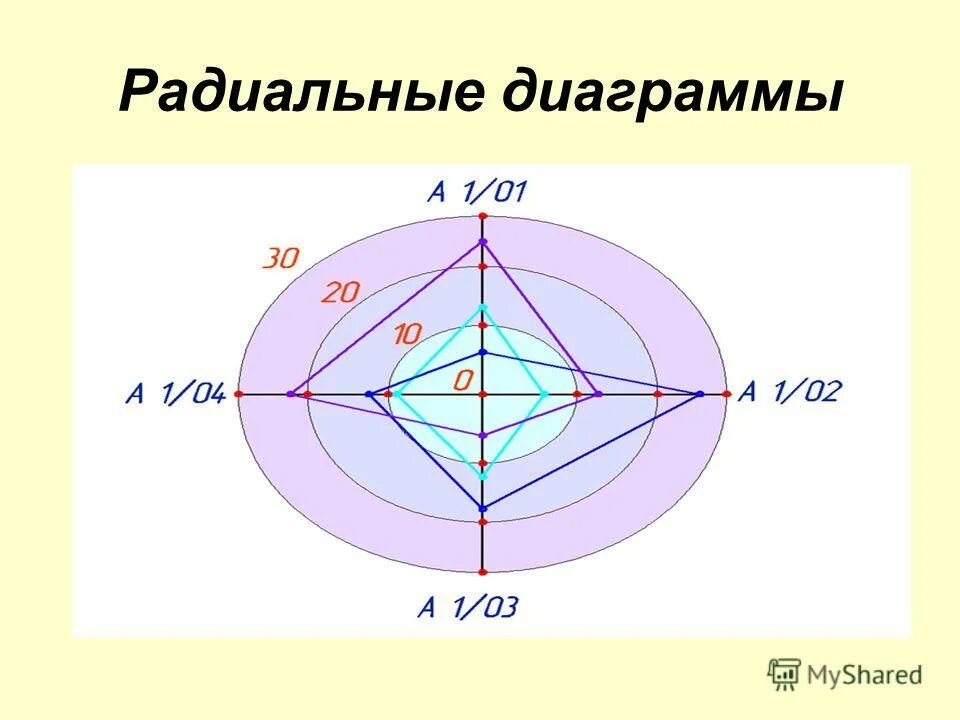 Радиальные диаграммы

A 1/01

30

20

10

0

A 1/04

A 1/02

A 1/03

MyShared